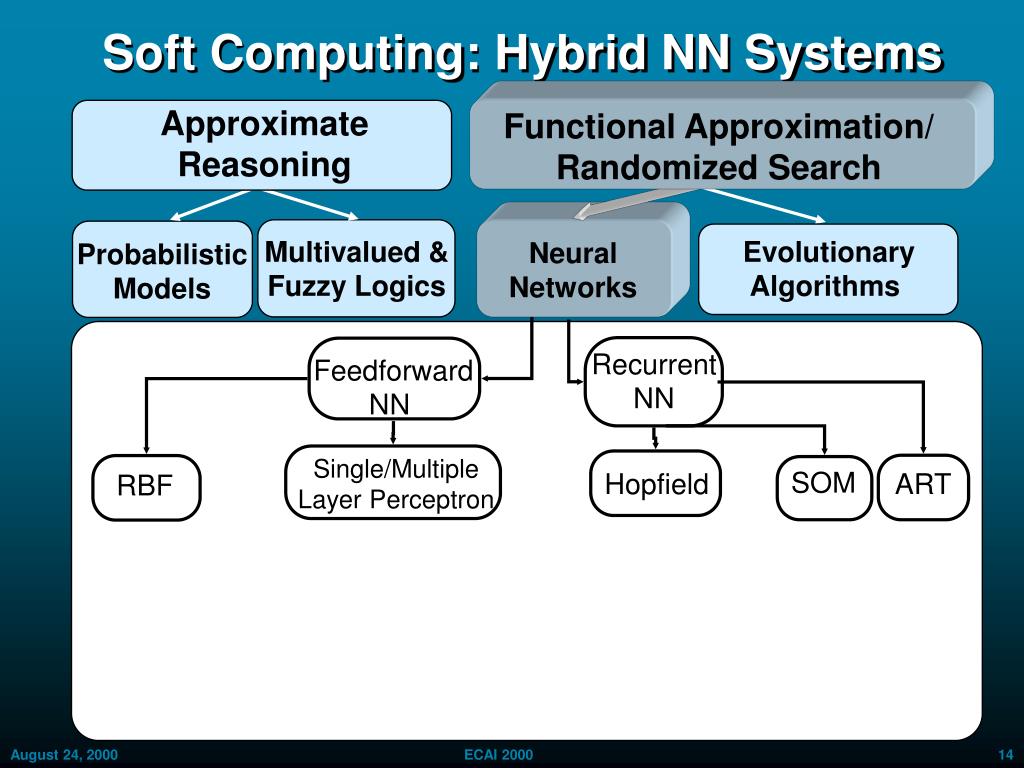 Soft Computing: Hybrid NN Systems

Approximate Reasoning

Functional Approximation/ Randomized Search

Probabilistic Models

Multivalued & Fuzzy Logics

Neural Networks

Evolutionary Algorithms

Feedforward NN

Recurrent NN

RBF

Single/Multiple Layer Perceptron

Hopfield

SOM

ART

August 24, 2000

ECAI 2000

14